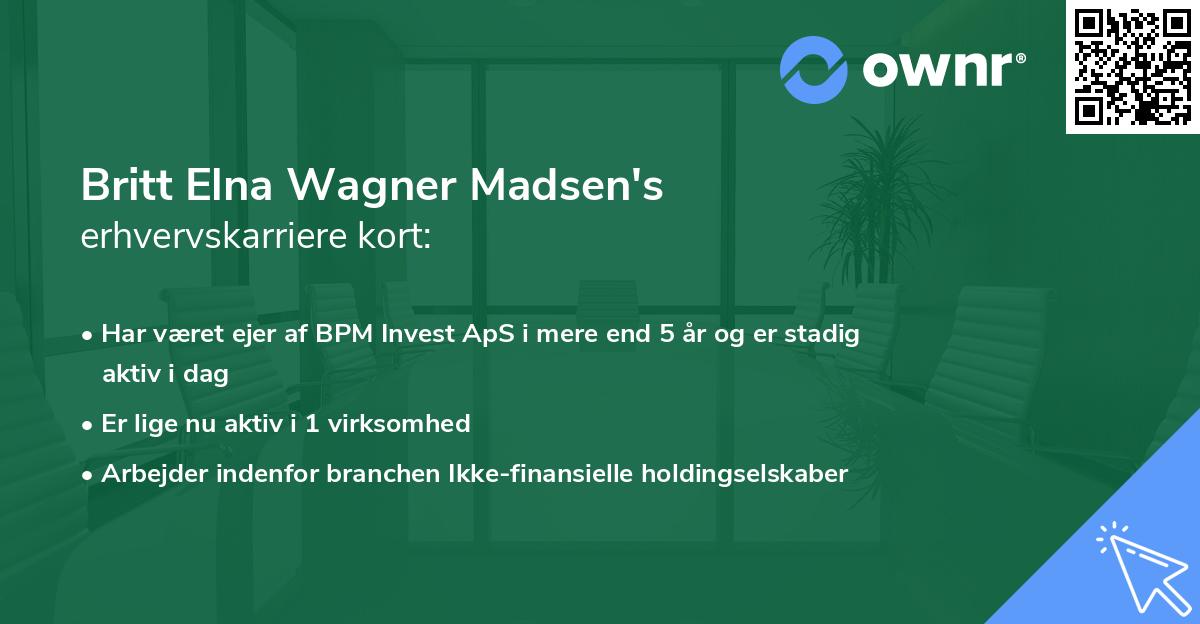 ownr®

Britt Elna Wagner Madsen's
erhvervskarriere kort:

• Har været ejer af BPM Invest ApS i mere end 5 år og er stadig aktiv i dag
• Er lige nu aktiv i 1 virksomhed
• Arbejder indenfor branchen Ikke-finansielle holdingselskaber